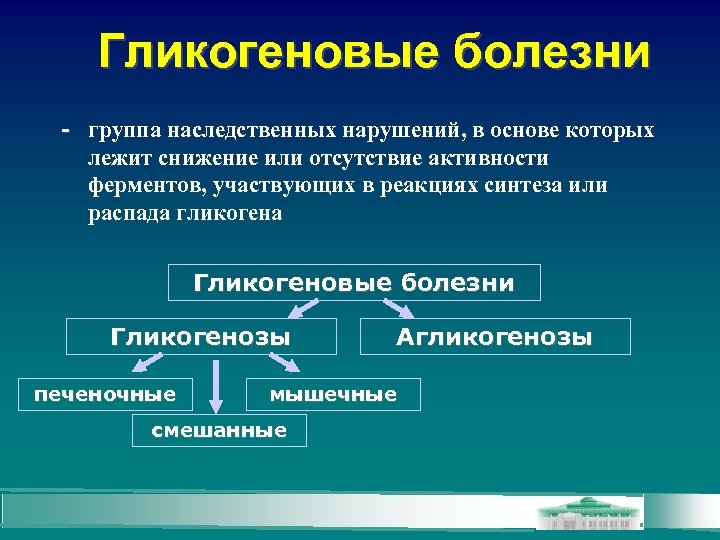 Гликогеновые болезни

- группа наследственных нарушений, в основе которых лежит снижение или отсутствие активности ферментов, участвующих в реакциях синтеза или распада гликогена

Гликогеновые болезни

Гликогенозы

Агликогенозы

печеночные

мышечные

смешанные